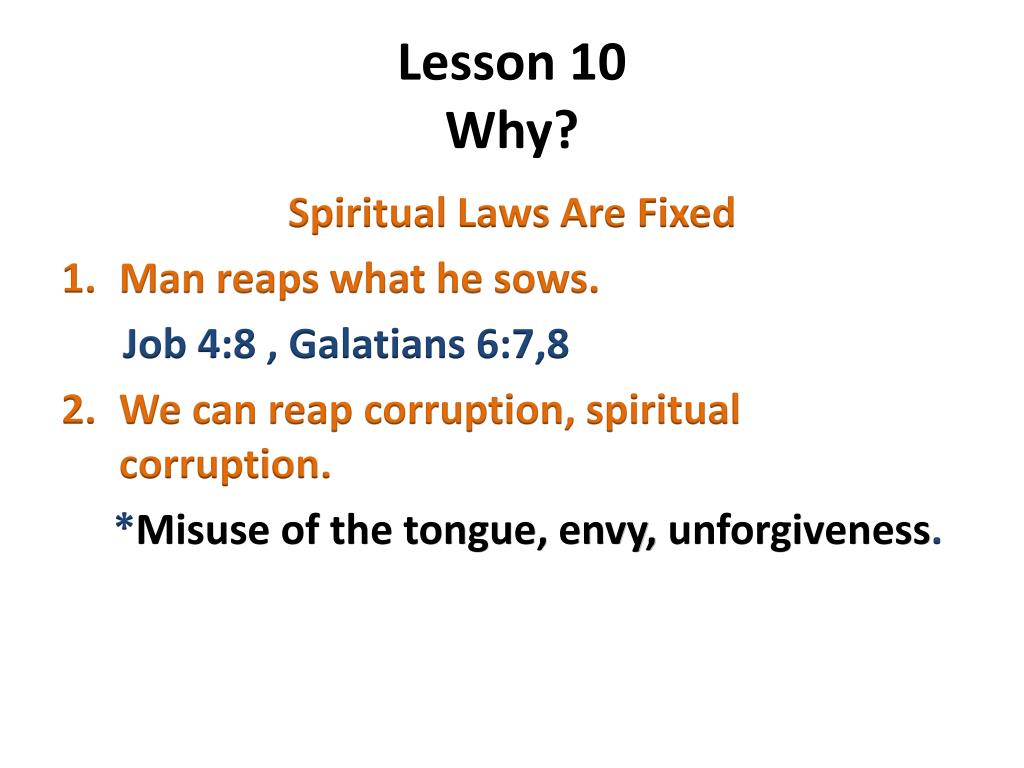 Lesson 10
Why?

Spiritual Laws Are Fixed

1. Man reaps what he sows.

Job 4:8 , Galatians 6:7,8

2. We can reap corruption, spiritual corruption.

*Misuse of the tongue, envy, unforgiveness.